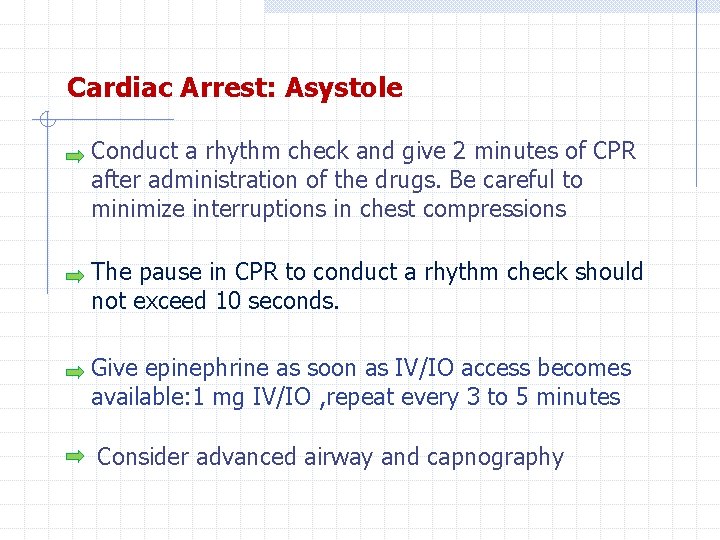 Cardiac Arrest: Asystole

Conduct a rhythm check and give 2 minutes of CPR after administration of the drugs. Be careful to minimize interruptions in chest compressions

The pause in CPR to conduct a rhythm check should not exceed 10 seconds.

Give epinephrine as soon as IV/IO access becomes available:1 mg IV/IO ,repeat every 3 to 5 minutes

Consider advanced airway and capnography